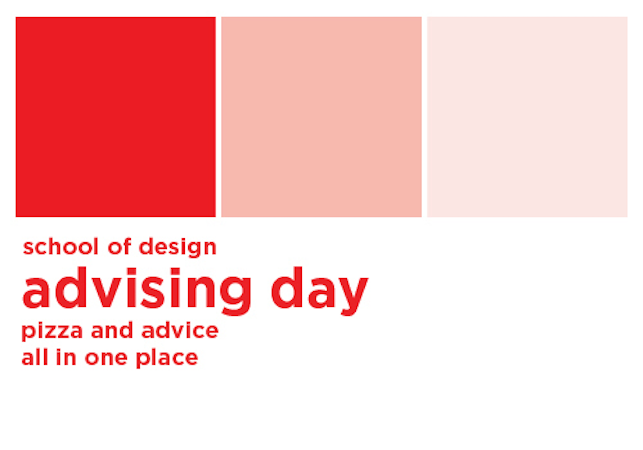 school of design
advising day
pizza and advice
all in one place